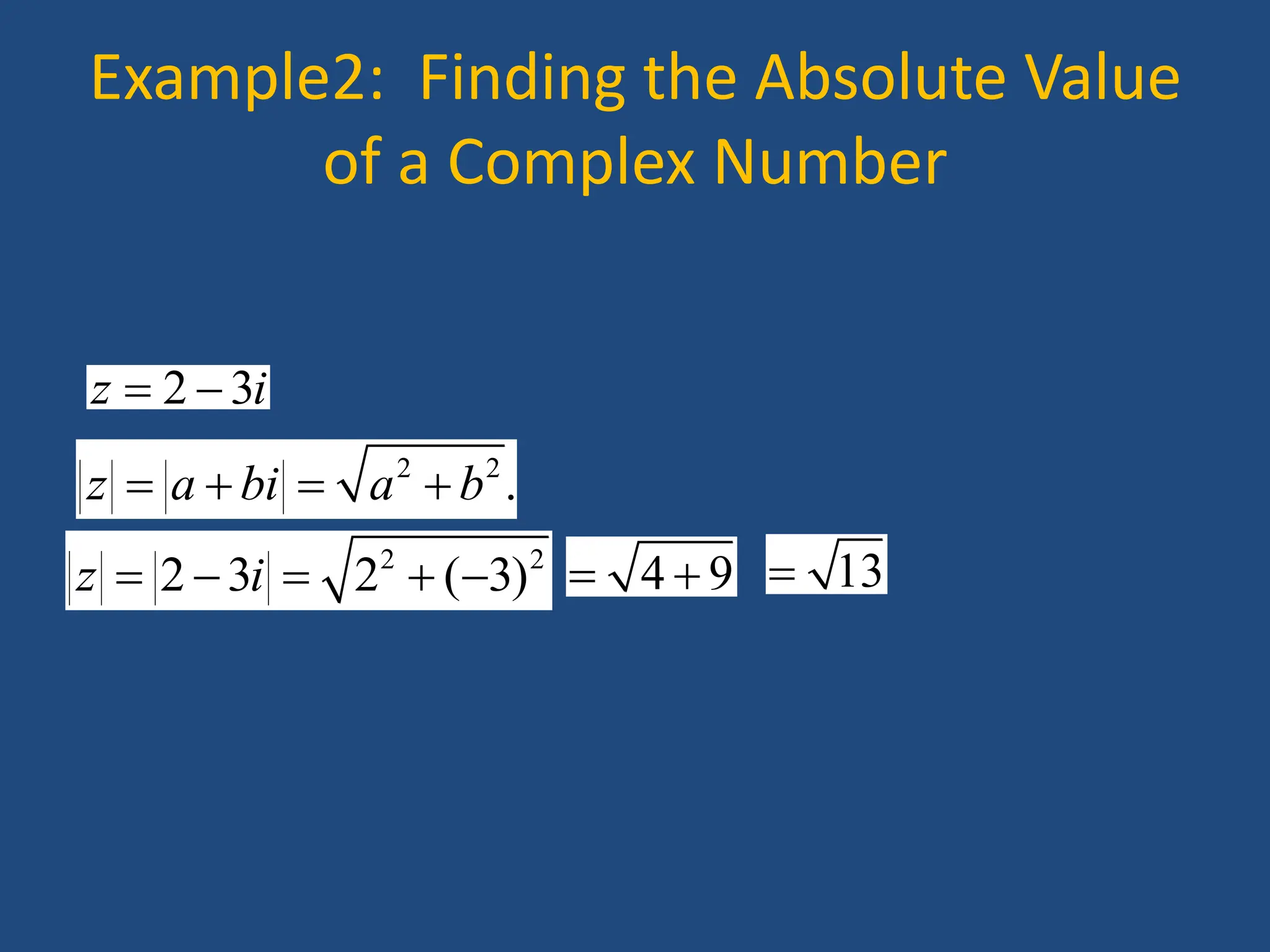 Example2: Finding the Absolute Value of a Complex Number

$z = 2 - 3i$

$|z| = |a + bi| = \sqrt{a^2 + b^2}.$

$|z| = |2 - 3i| = \sqrt{2^2 + (-3)^2}$ $= \sqrt{4 + 9}$ $= \sqrt{13}$